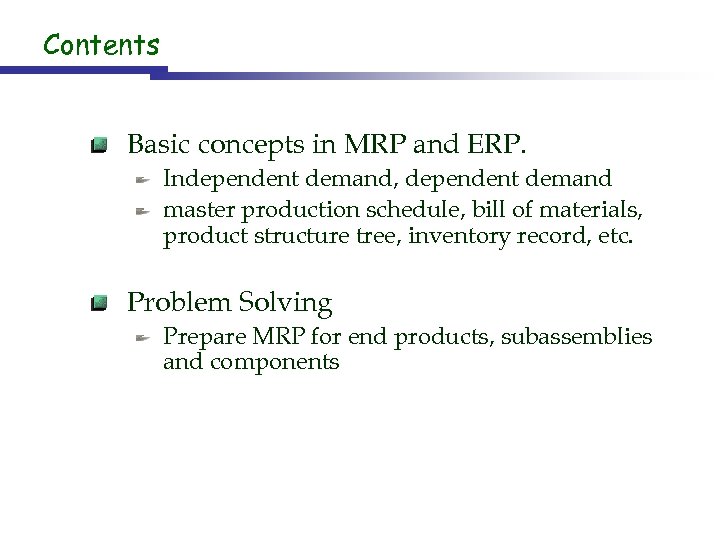 Contents

Basic concepts in MRP and ERP.

Independent demand, dependent demand

master production schedule, bill of materials, product structure tree, inventory record, etc.

Problem Solving

Prepare MRP for end products, subassemblies and components